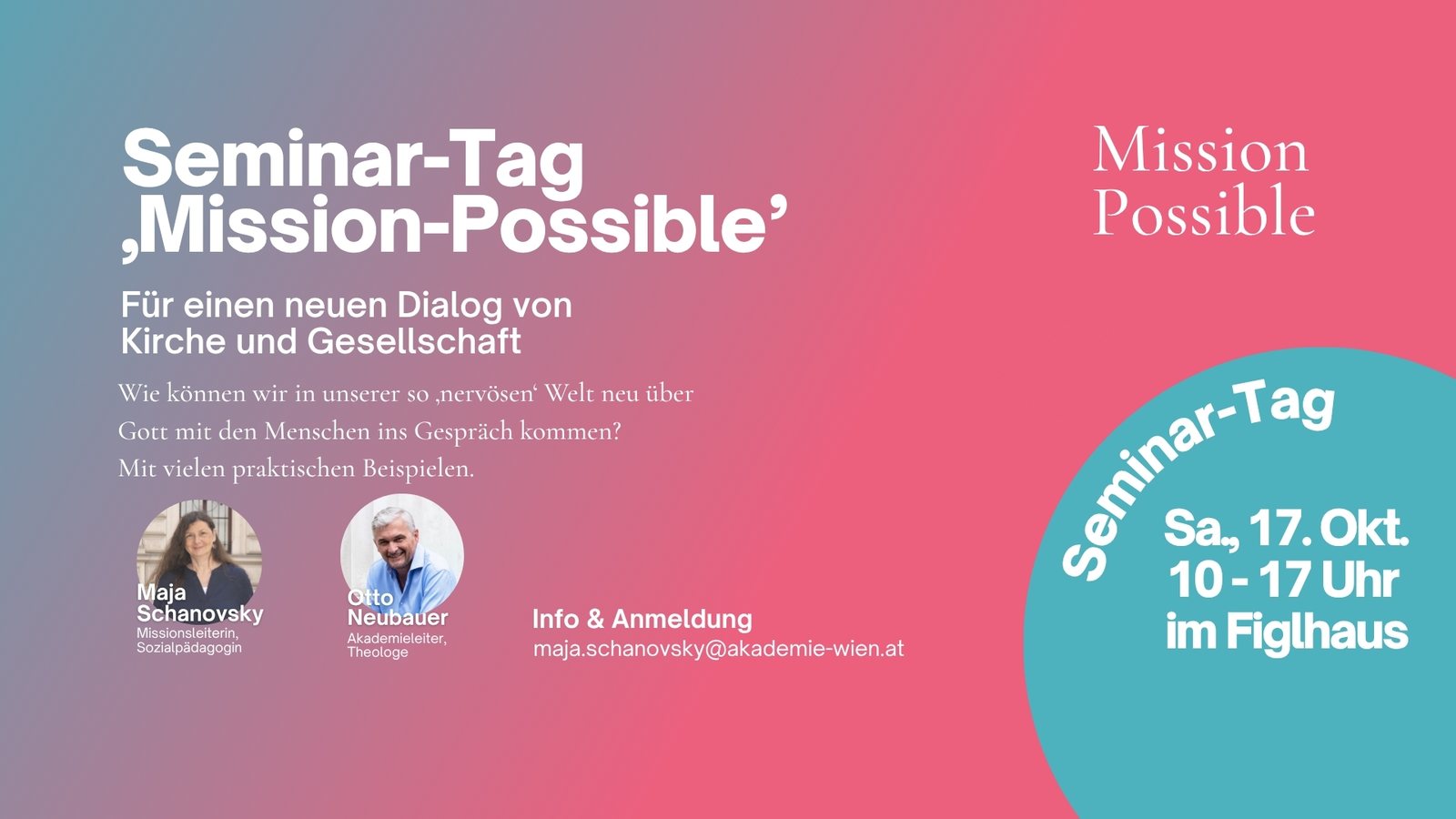 Seminar-Tag
‚Mission-Possible'

Für einen neuen Dialog von
Kirche und Gesellschaft

Wie können wir in unserer so ‚nervösen' Welt neu über Gott mit den Menschen ins Gespräch kommen? Mit vielen praktischen Beispielen.

Maja
Schanovsky
Missionsleiterin,
Sozialpädagogin

Otto
Neubauer
Akademieleiter,
Theologe

Info & Anmeldung
maja.schanovsky@akademie-wien.at

Mission
Possible

Seminar-Tag
Sa., 17. Okt.
10 - 17 Uhr
im Figlhaus